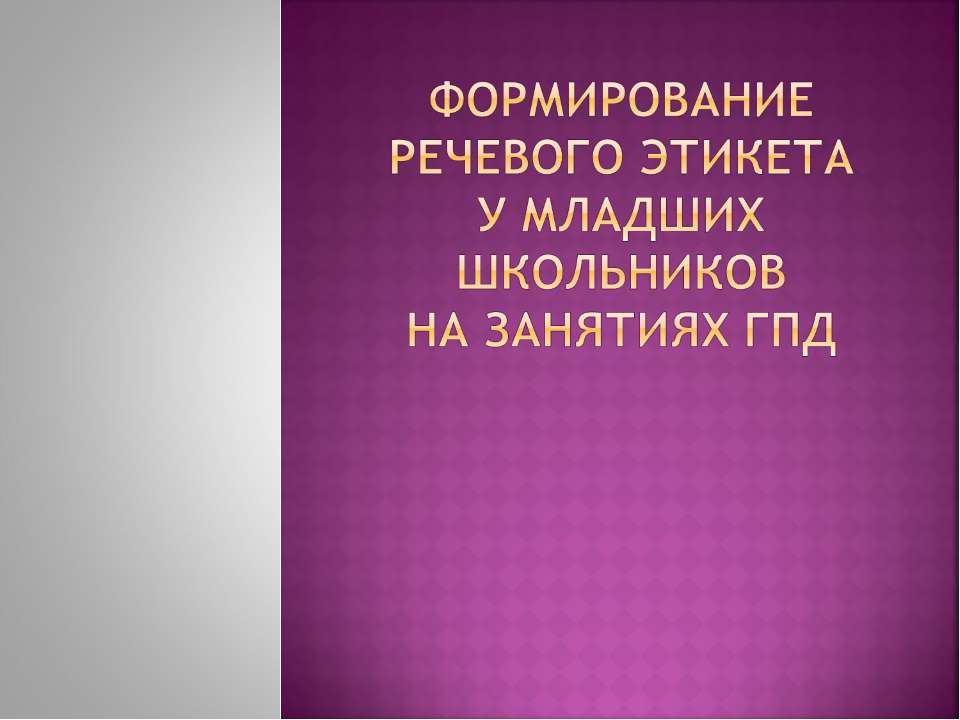 ФОРМИРОВАНИЕ РЕЧЕВОГО ЭТИКЕТА У МЛАДШИХ ШКОЛЬНИКОВ НА ЗАНЯТИЯХ ГПД